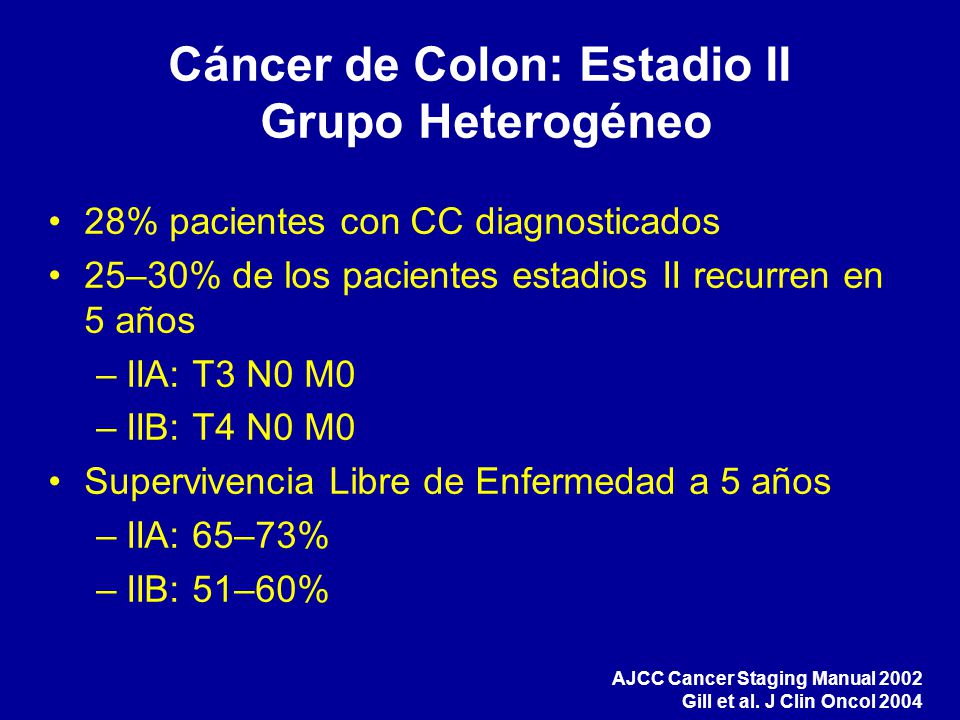 Cáncer de Colon: Estadio II
Grupo Heterogéneo

• 28% pacientes con CC diagnosticados
• 25–30% de los pacientes estadios II recurren en 5 años
– IIA: T3 N0 M0
– IIB: T4 N0 M0
• Supervivencia Libre de Enfermedad a 5 años
– IIA: 65–73%
– IIB: 51–60%

AJCC Cancer Staging Manual 2002
Gill et al. J Clin Oncol 2004